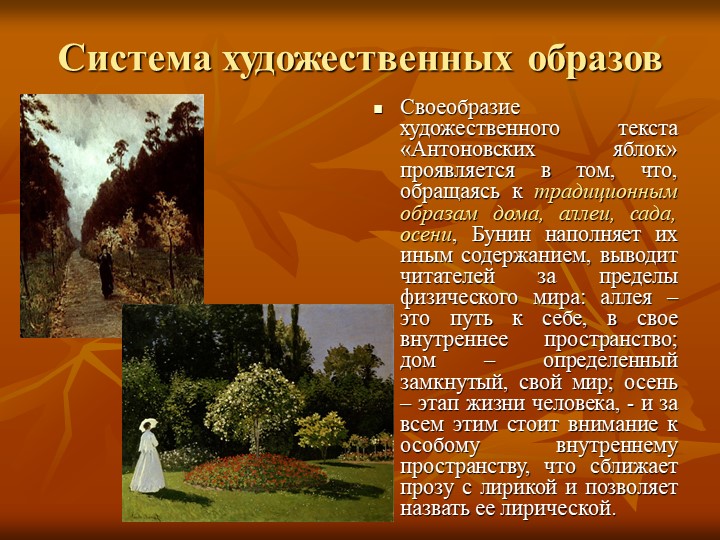 Система художественных образов

Своеобразие художественного текста «Антоновских яблок» проявляется в том, что, обращаясь к традиционным образам дома, аллеи, сада, осени, Бунин наполняет их иным содержанием, выводит читателей за пределы физического мира: аллея – это путь к себе, в свое внутреннее пространство; дом – определенный замкнутый, свой мир; осень – этап жизни человека, - и за всем этим стоит внимание к особому внутреннему пространству, что сближает прозу с лирикой и позволяет назвать ее лирической.